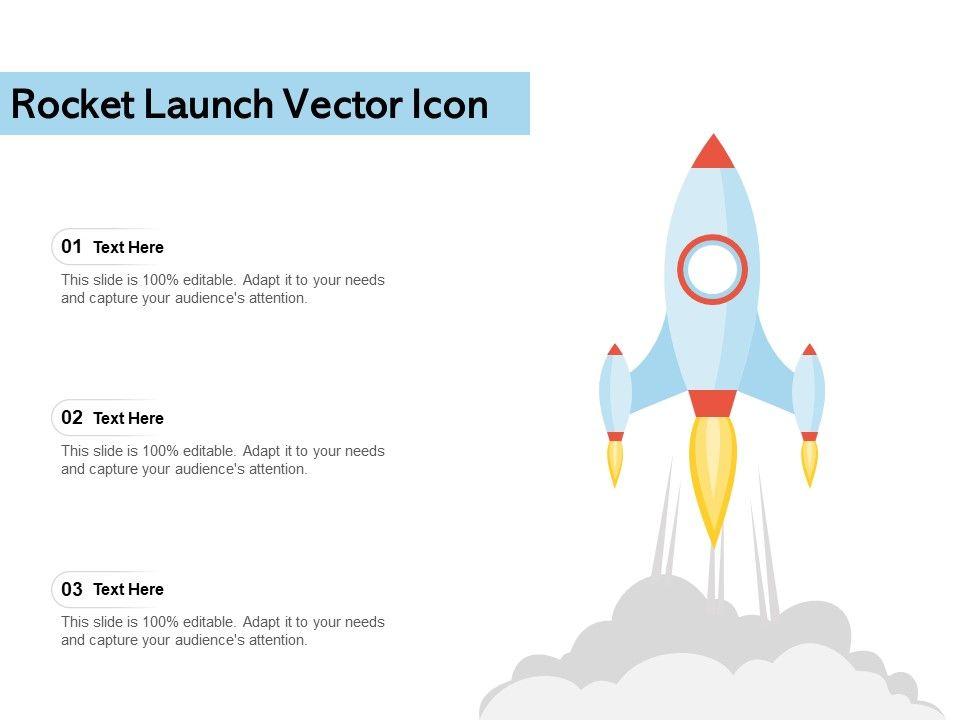 Rocket Launch Vector Icon

01 Text Here

This slide is 100% editable. Adapt it to your needs and capture your audience's attention.

02 Text Here

This slide is 100% editable. Adapt it to your needs and capture your audience's attention.

03 Text Here

This slide is 100% editable. Adapt it to your needs and capture your audience's attention.